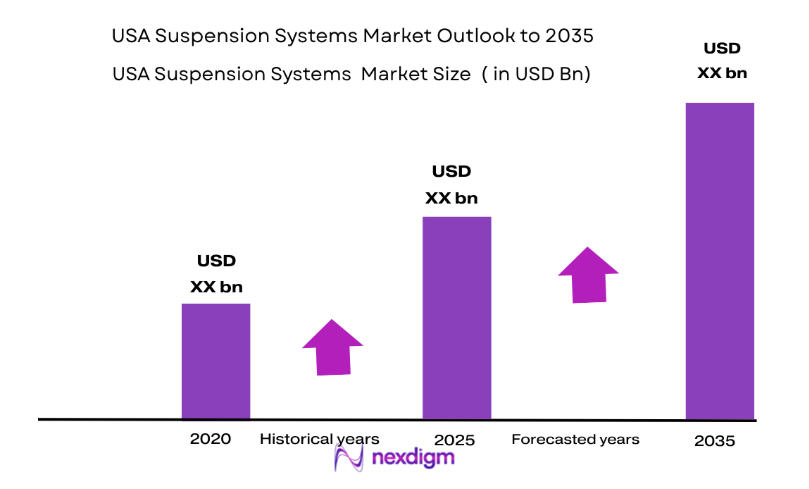 USA Suspension Systems Market Outlook to 2035

USA Suspension Systems Market Size ( in USD Bn)

USD
XX bn

USD
XX bn

USD
XX bn

2020 Historical years 2025 Forecasted years 2035

nexdigm